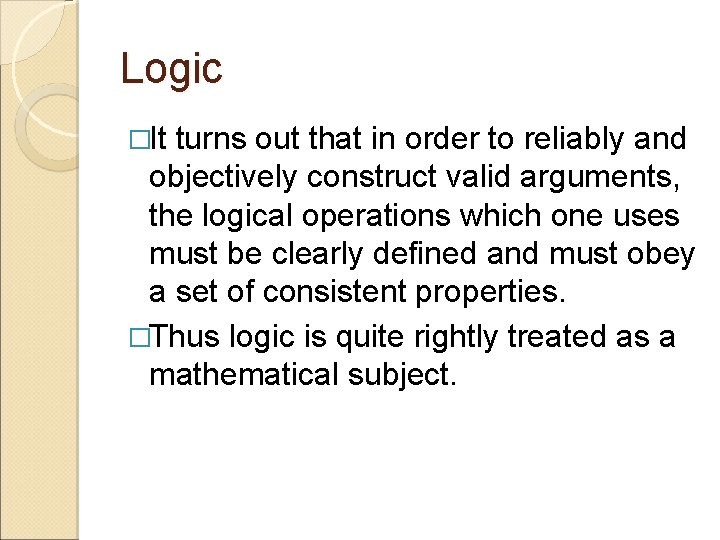 Logic

□It turns out that in order to reliably and objectively construct valid arguments, the logical operations which one uses must be clearly defined and must obey a set of consistent properties.

□Thus logic is quite rightly treated as a mathematical subject.